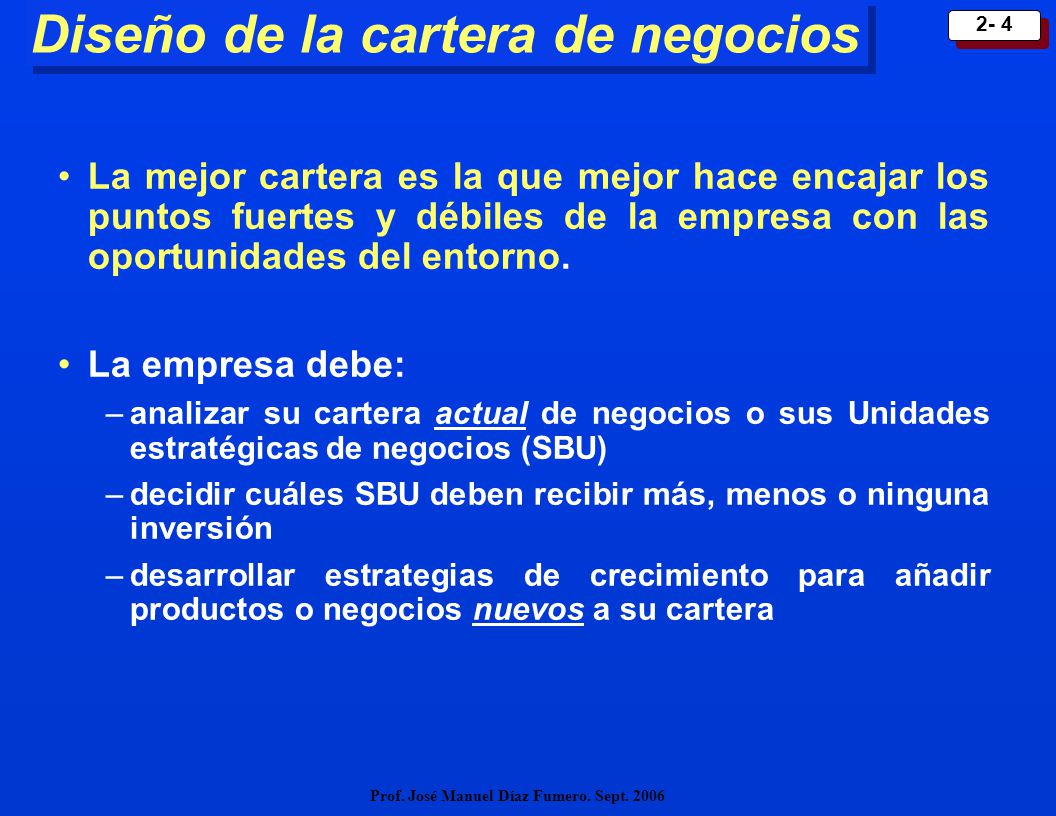 Diseño de la cartera de negocios

2- 4

• La mejor cartera es la que mejor hace encajar los puntos fuertes y débiles de la empresa con las oportunidades del entorno.

• La empresa debe:

– analizar su cartera actual de negocios o sus Unidades estratégicas de negocios (SBU)

– decidir cuáles SBU deben recibir más, menos o ninguna inversión

– desarrollar estrategias de crecimiento para añadir productos o negocios nuevos a su cartera

Prof. José Manuel Díaz Fumero. Sept. 2006